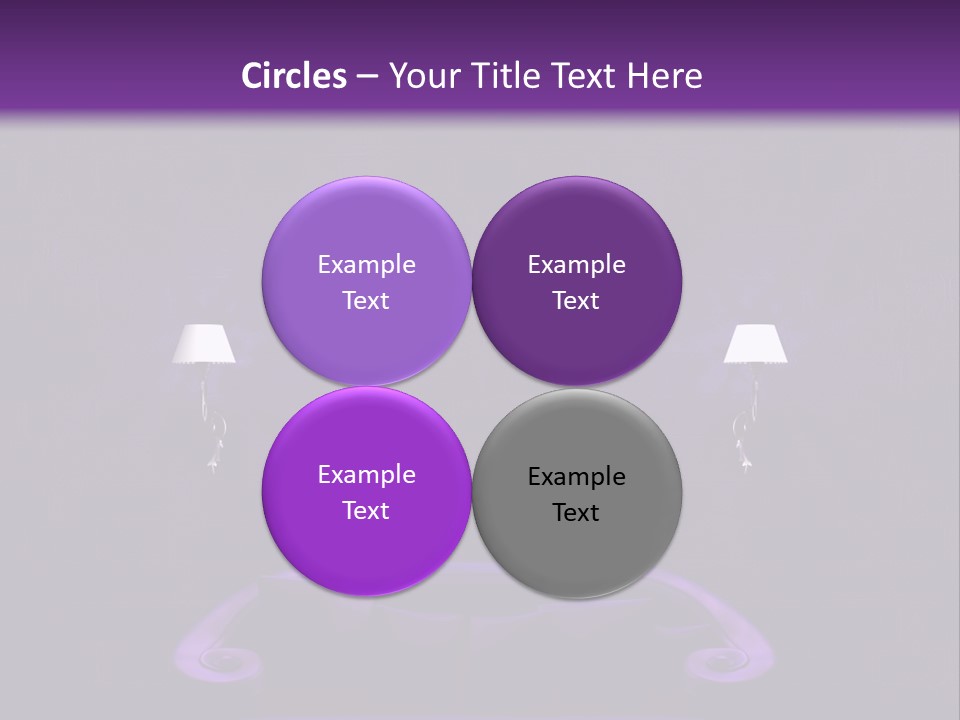 Circles – Your Title Text Here

Example Text

Example Text

Example Text

Example Text